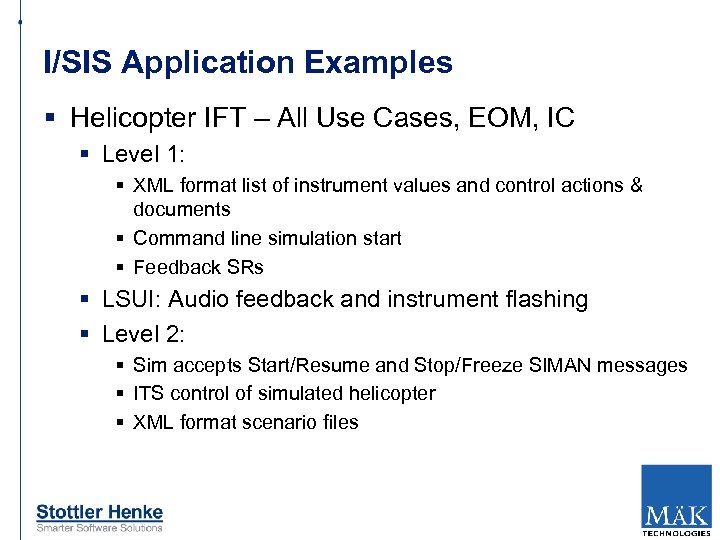 I/SIS Application Examples

▪ Helicopter IFT – All Use Cases, EOM, IC

▪ Level 1:

▪ XML format list of instrument values and control actions & documents

▪ Command line simulation start

▪ Feedback SRs

▪ LSUI: Audio feedback and instrument flashing

▪ Level 2:

▪ Sim accepts Start/Resume and Stop/Freeze SIMAN messages

▪ ITS control of simulated helicopter

▪ XML format scenario files

Stottler Henke
Smarter Software Solutions

MÄK
TECHNOLOGIES